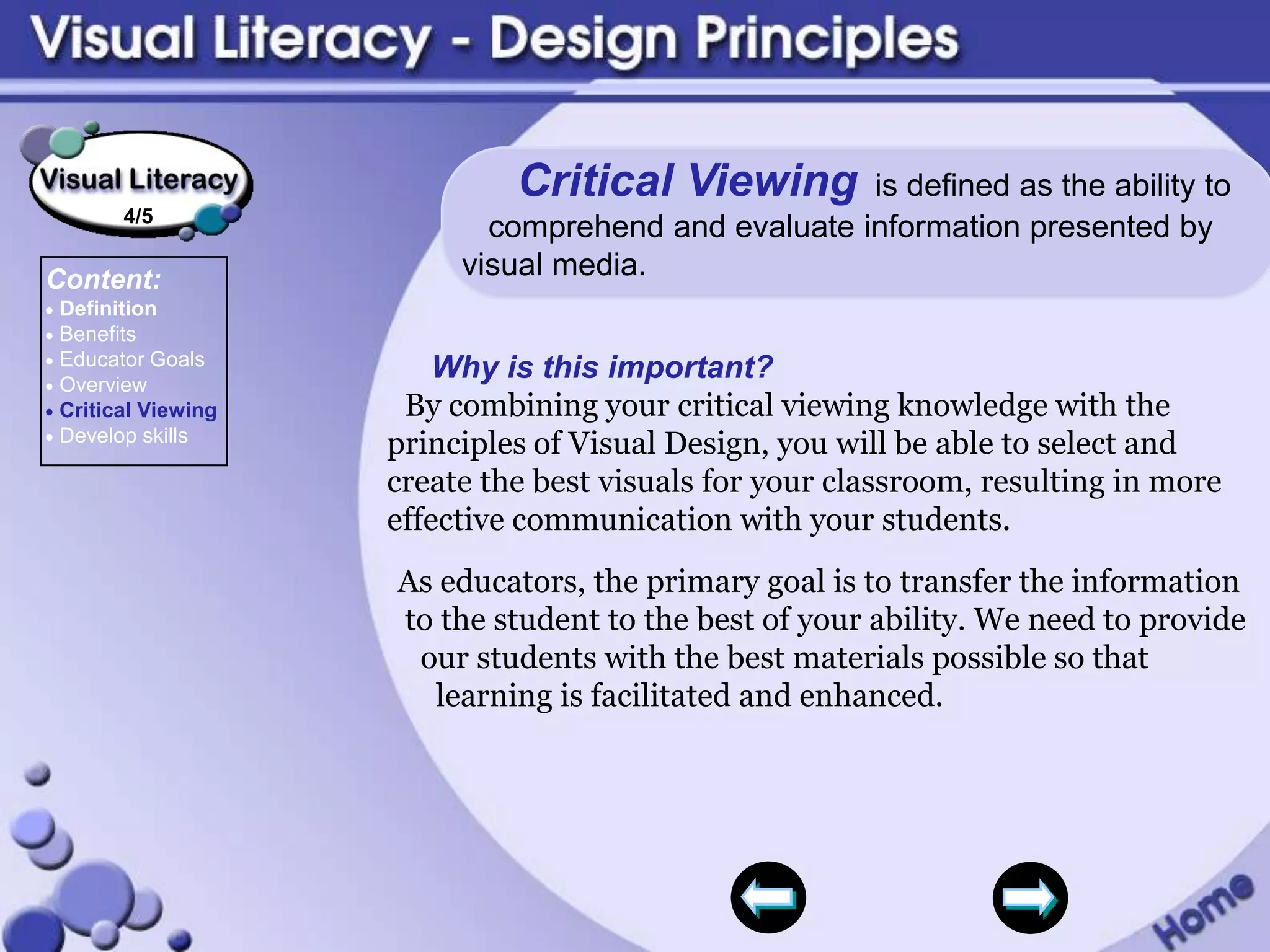 Visual Literacy - Design Principles

Visual Literacy
4/5

Content:
• Definition
• Benefits
• Educator Goals
• Overview
• Critical Viewing
• Develop skills

Critical Viewing is defined as the ability to comprehend and evaluate information presented by visual media.

Why is this important?
By combining your critical viewing knowledge with the principles of Visual Design, you will be able to select and create the best visuals for your classroom, resulting in more effective communication with your students.

As educators, the primary goal is to transfer the information to the student to the best of your ability. We need to provide our students with the best materials possible so that learning is facilitated and enhanced.

Home